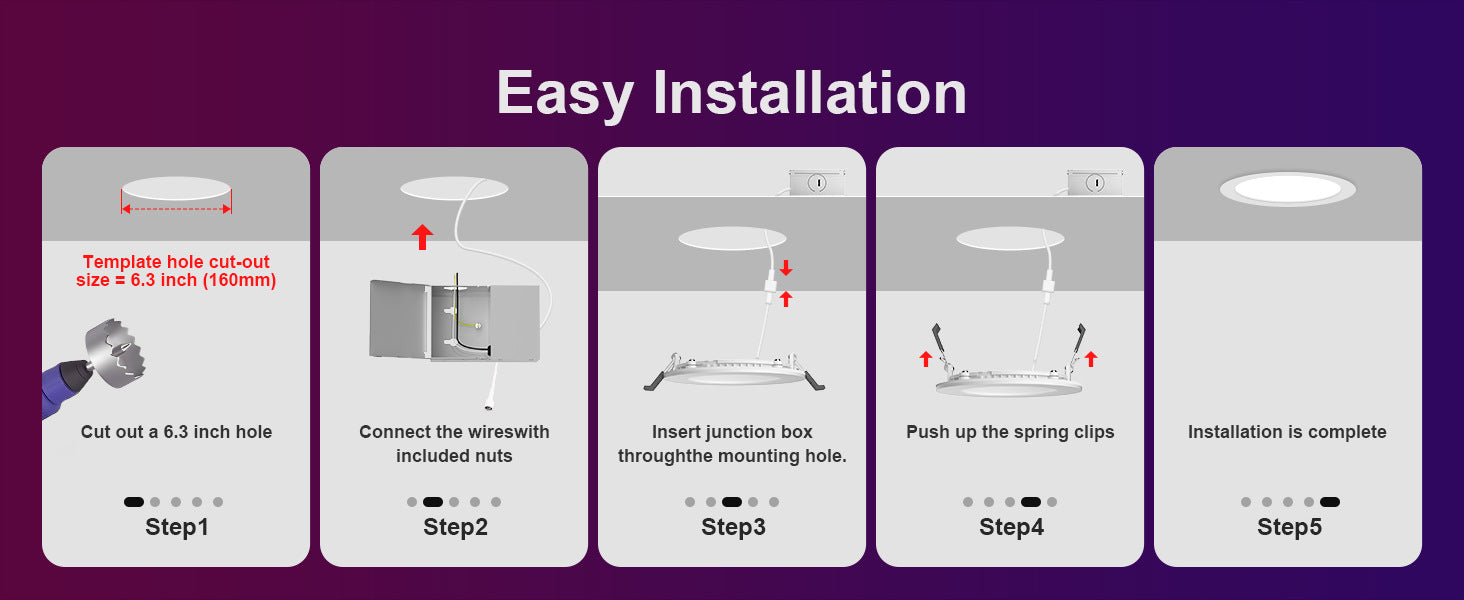 Easy Installation

Template hole cut-out size = 6.3 inch (160mm)

Cut out a 6.3 inch hole

Step1

Connect the wireswith included nuts

Step2

Insert junction box throughthe mounting hole.

Step3

Push up the spring clips

Step4

Installation is complete

Step5